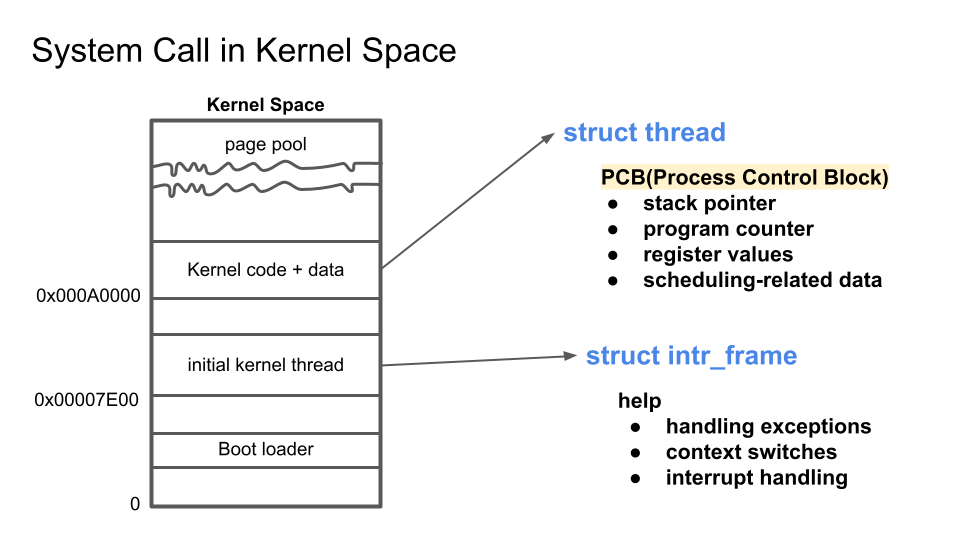 System Call in Kernel Space

Kernel Space

page pool

Kernel code + data

0x000A0000

initial kernel thread

0x00007E00

Boot loader

0

struct thread

PCB(Process Control Block)
● stack pointer
● program counter
● register values
● scheduling-related data

struct intr_frame

help
● handling exceptions
● context switches
● interrupt handling